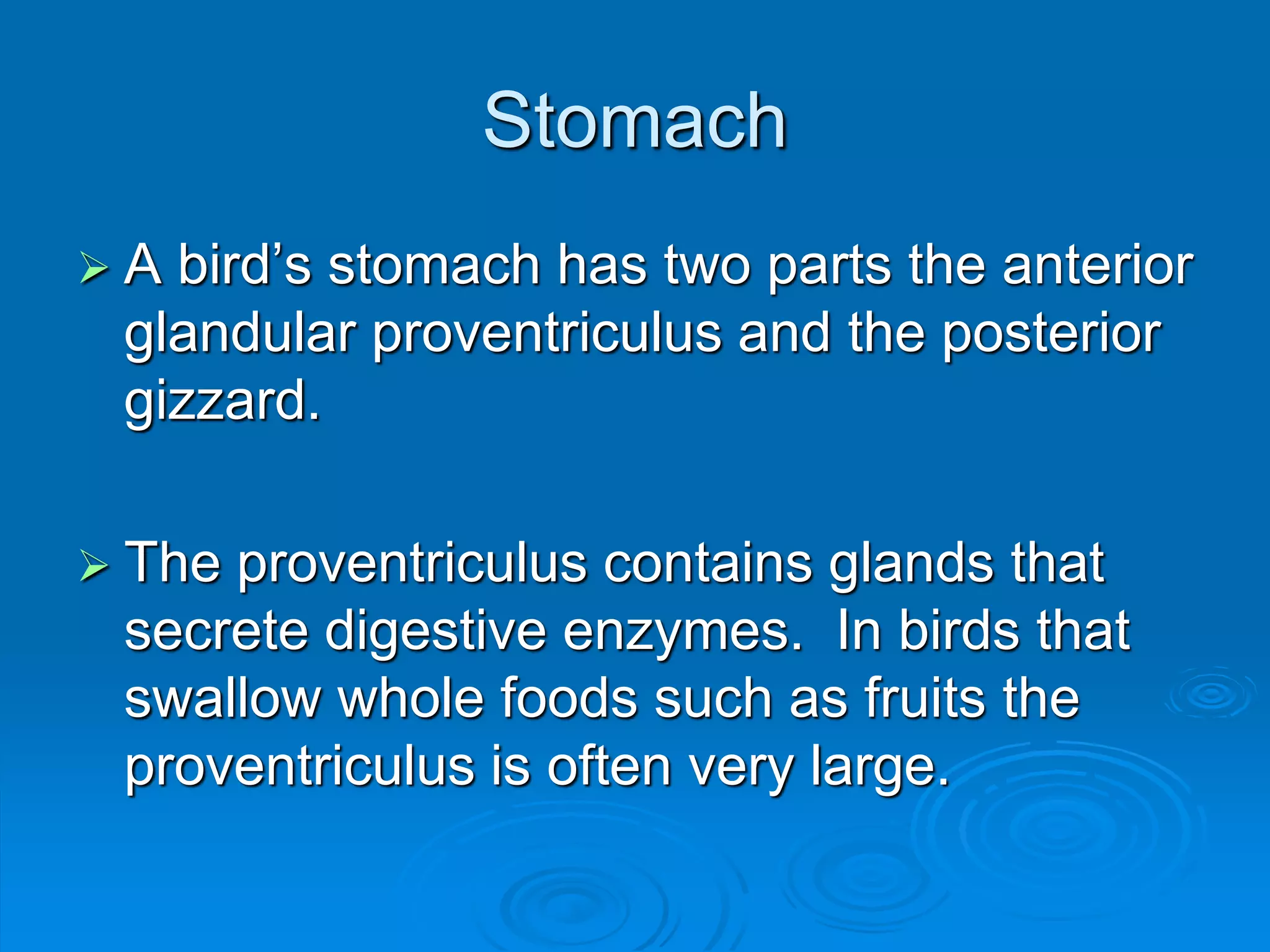 Stomach

➢ A bird’s stomach has two parts the anterior glandular proventriculus and the posterior gizzard.

➢ The proventriculus contains glands that secrete digestive enzymes.  In birds that swallow whole foods such as fruits the proventriculus is often very large.